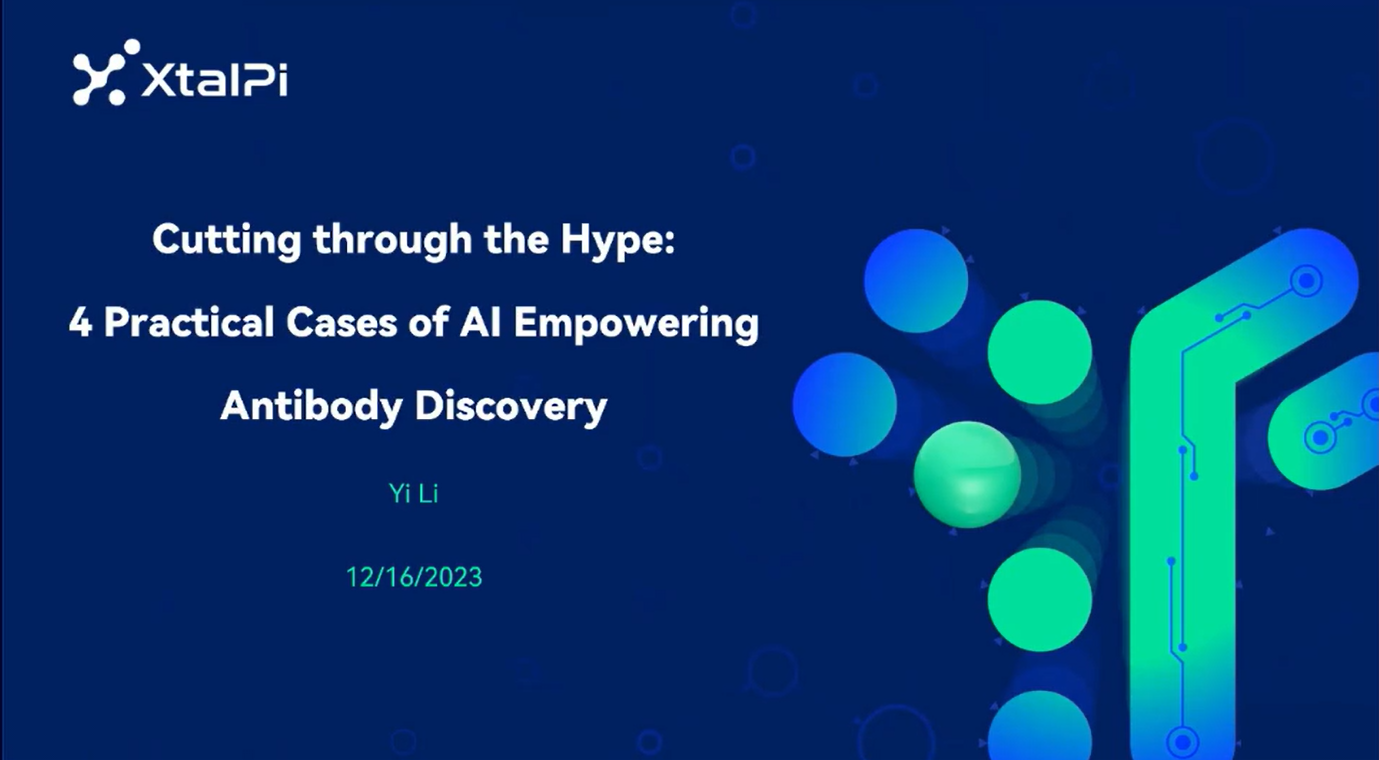 XtalPi

Cutting through the Hype:
4 Practical Cases of AI Empowering
Antibody Discovery

Yi Li

12/16/2023